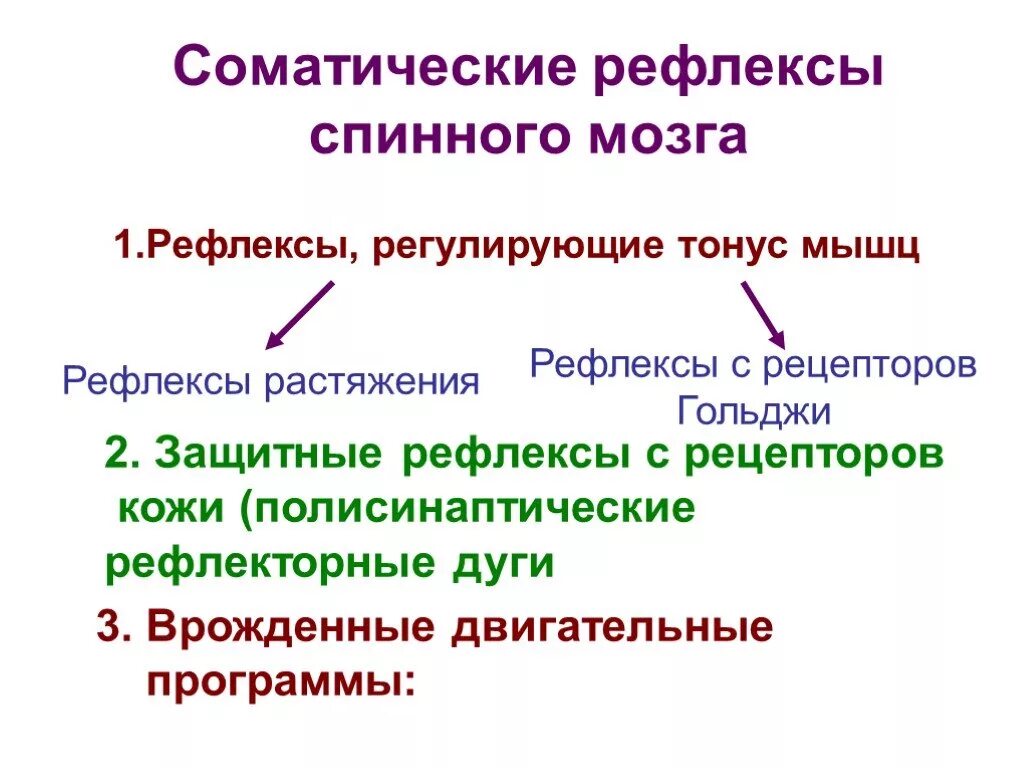 Соматические рефлексы спинного мозга

1.Рефлексы, регулирующие тонус мышц

Рефлексы растяжения

Рефлексы с рецепторов Гольджи

2. Защитные рефлексы с рецепторов кожи (полисинаптические рефлекторные дуги

3. Врожденные двигательные программы: